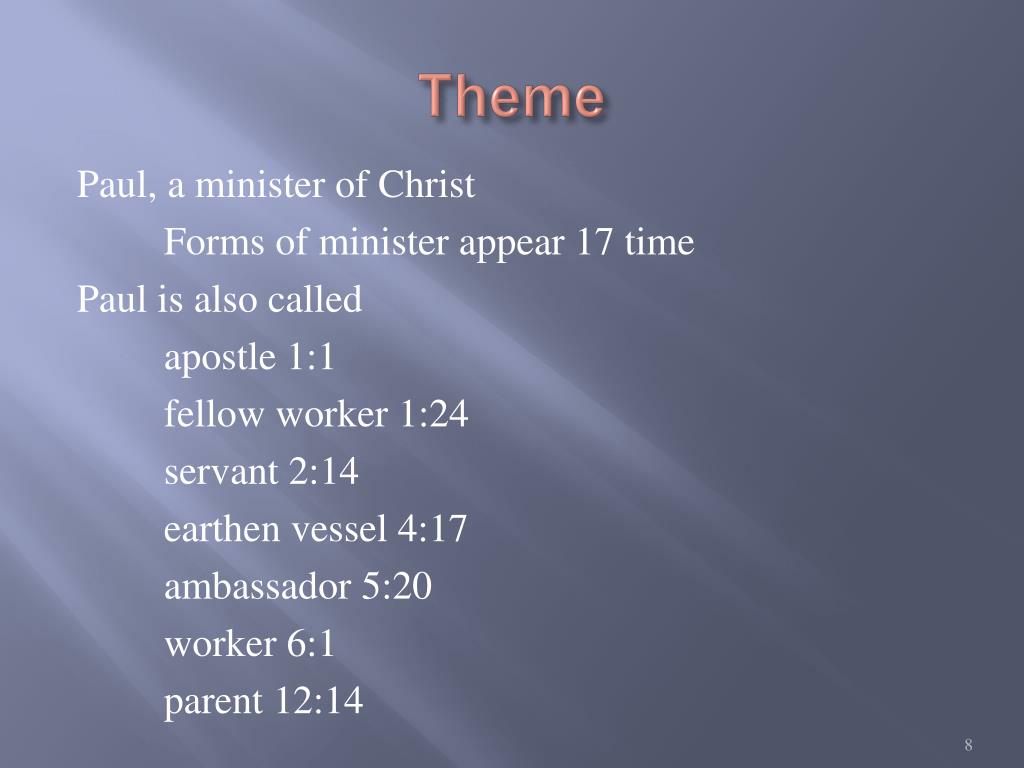 Theme

Paul, a minister of Christ

Forms of minister appear 17 time

Paul is also called

apostle 1:1

fellow worker 1:24

servant 2:14

earthen vessel 4:17

ambassador 5:20

worker 6:1

parent 12:14

8